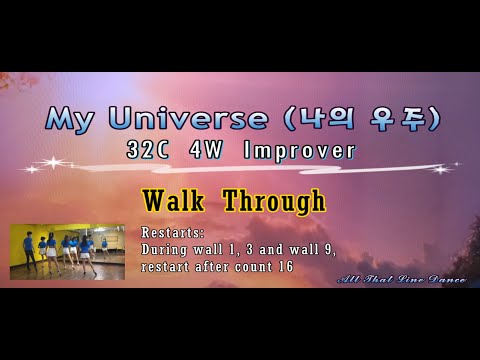 My Universe (나의 우주)
32C 4W Improver

Walk Through

Restarts:
During wall 1, 3 and wall 9,
restart after count 16

All That Line Dance